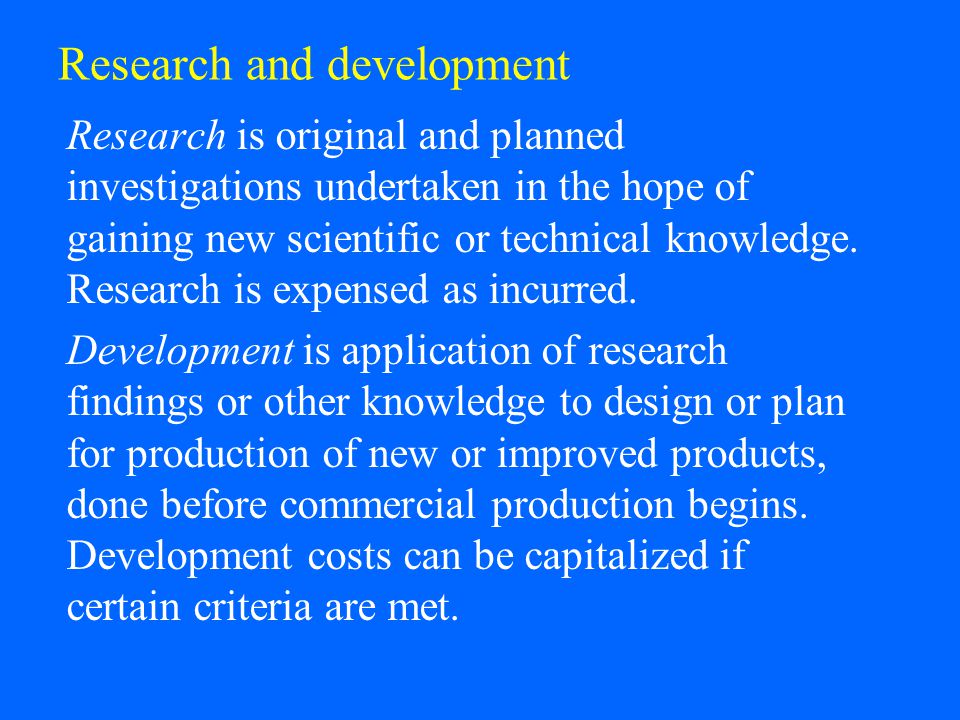 Research and development

Research is original and planned investigations undertaken in the hope of gaining new scientific or technical knowledge. Research is expensed as incurred.

Development is application of research findings or other knowledge to design or plan for production of new or improved products, done before commercial production begins. Development costs can be capitalized if certain criteria are met.